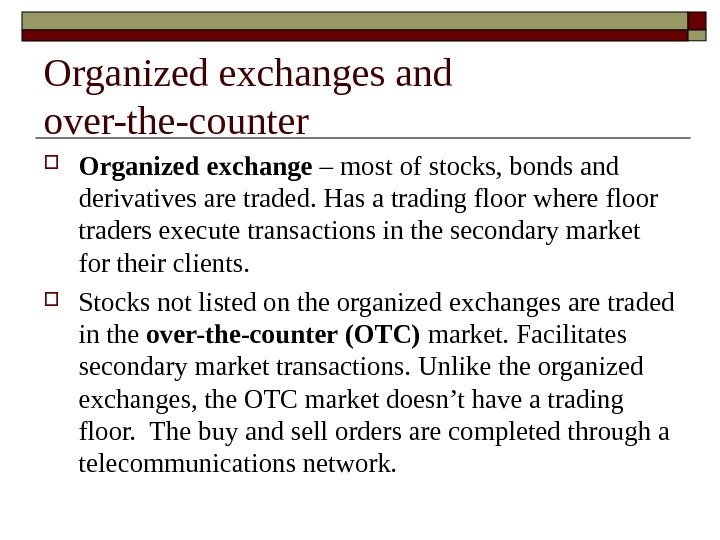 Organized exchanges and over-the-counter

Organized exchange – most of stocks, bonds and derivatives are traded. Has a trading floor where floor traders execute transactions in the secondary market for their clients.

Stocks not listed on the organized exchanges are traded in the over-the-counter (OTC) market. Facilitates secondary market transactions. Unlike the organized exchanges, the OTC market doesn’t have a trading floor. The buy and sell orders are completed through a telecommunications network.